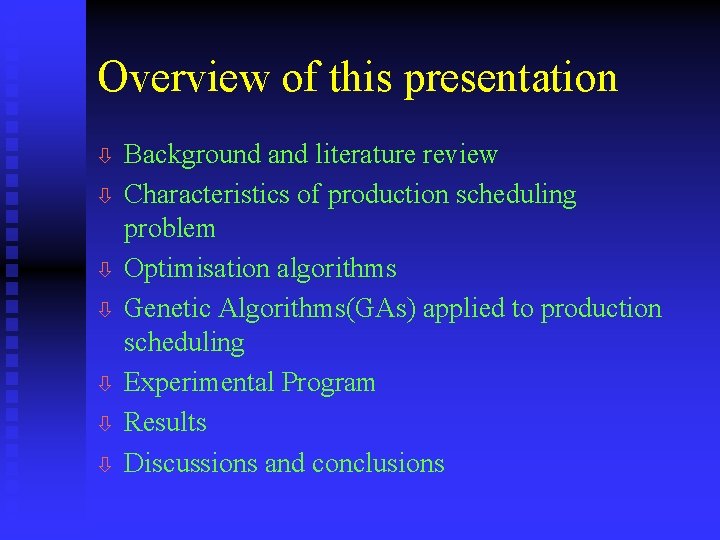 Overview of this presentation

⇩ Background and literature review
⇩ Characteristics of production scheduling problem
⇩ Optimisation algorithms
⇩ Genetic Algorithms(GAs) applied to production scheduling
⇩ Experimental Program
⇩ Results
⇩ Discussions and conclusions